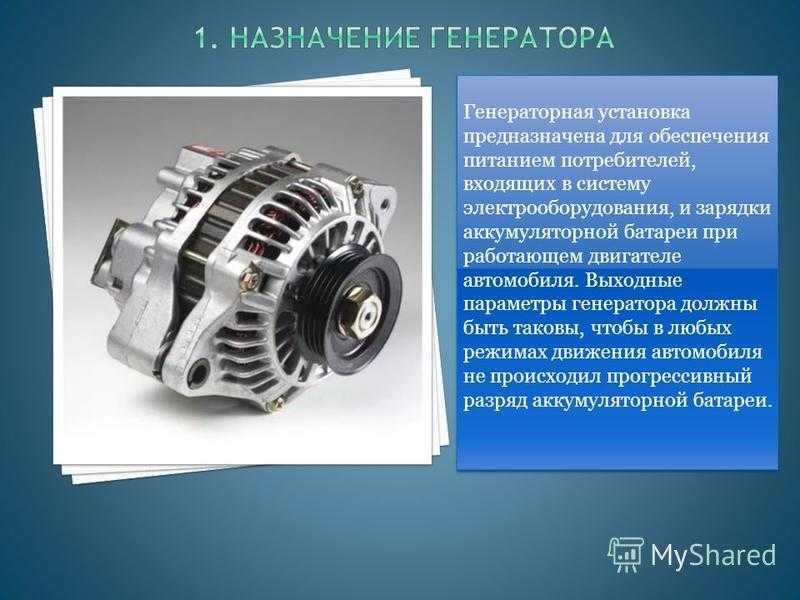 1. НАЗНАЧЕНИЕ ГЕНЕРАТОРА

Генераторная установка предназначена для обеспечения питанием потребителей, входящих в систему электрооборудования, и зарядки аккумуляторной батареи при работающем двигателе автомобиля. Выходные параметры генератора должны быть таковы, чтобы в любых режимах движения автомобиля не происходил прогрессивный разряд аккумуляторной батареи.

MyShared